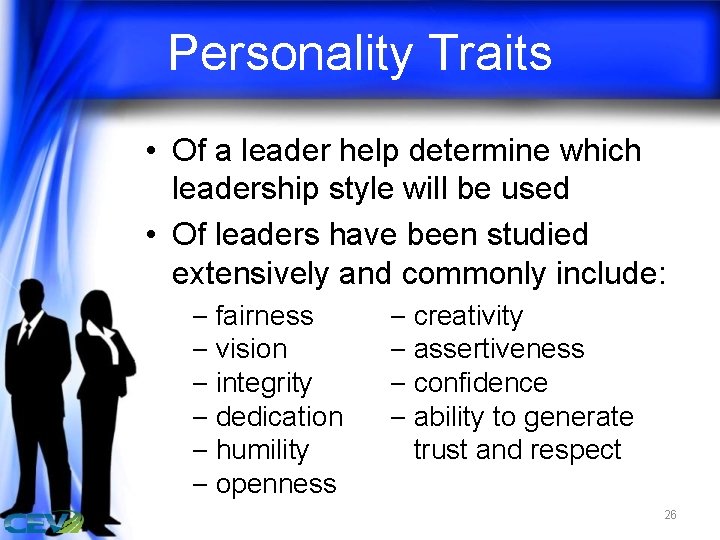 Personality Traits

• Of a leader help determine which leadership style will be used

• Of leaders have been studied extensively and commonly include:

– fairness
– vision
– integrity
– dedication
– humility
– openness

– creativity
– assertiveness
– confidence
– ability to generate trust and respect

CEV

26